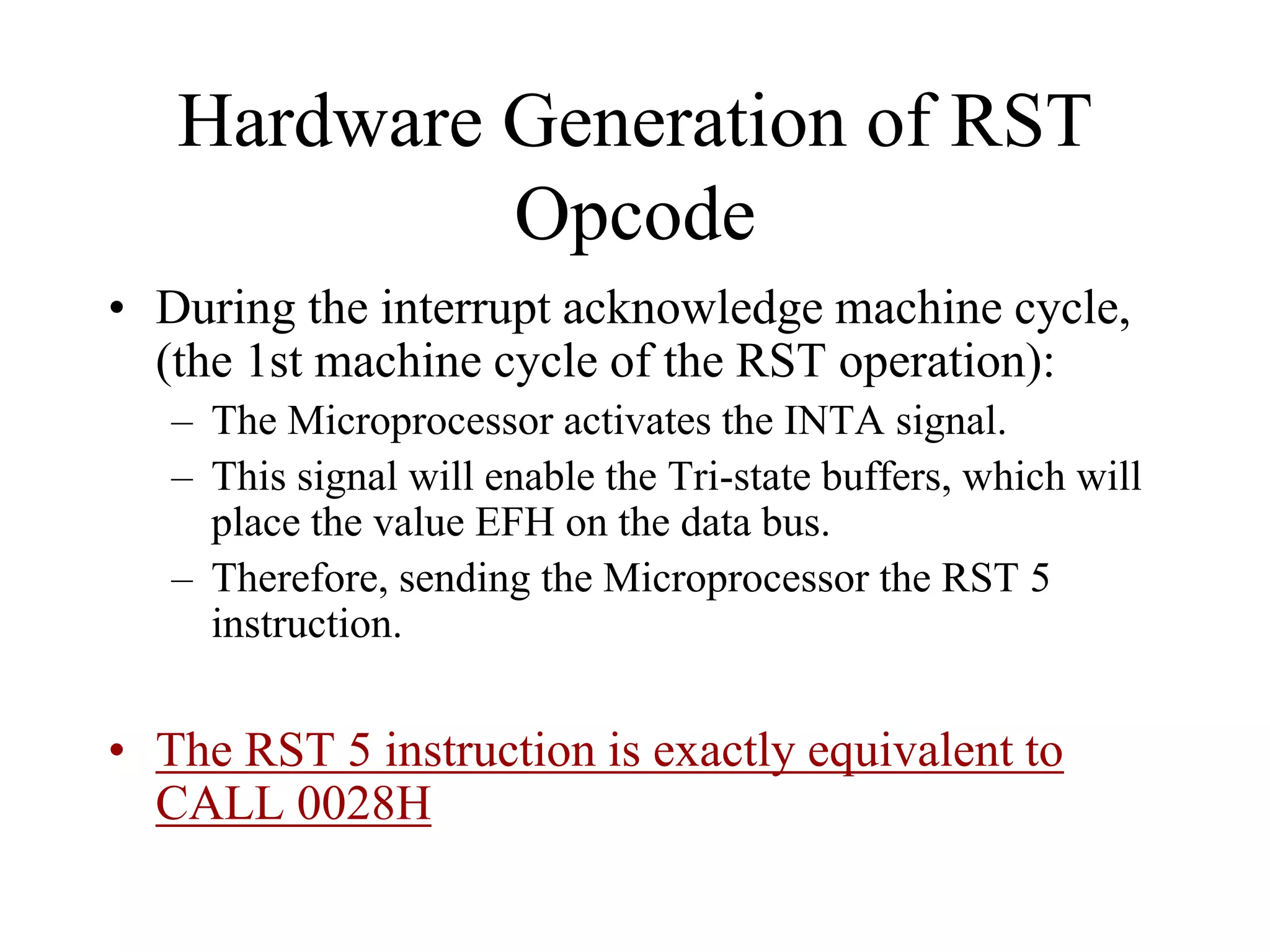 Hardware Generation of RST Opcode

• During the interrupt acknowledge machine cycle, (the 1st machine cycle of the RST operation):
  – The Microprocessor activates the INTA signal.
  – This signal will enable the Tri-state buffers, which will place the value EFH on the data bus.
  – Therefore, sending the Microprocessor the RST 5 instruction.

• The RST 5 instruction is exactly equivalent to CALL 0028H